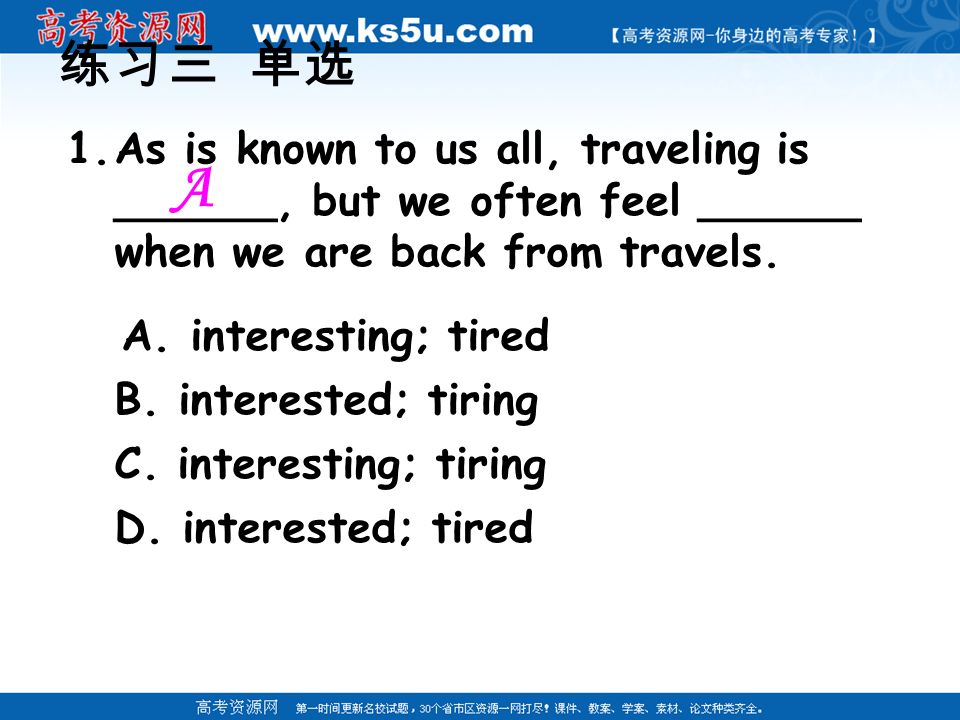 高考资源网 www.ks5u.com 【高考资源网-你身边的高考专家！】

练习三 单选

1. As is known to us all, traveling is ______, but we often feel ______ when we are back from travels.

A

A. interesting; tired
B. interested; tiring
C. interesting; tiring
D. interested; tired

高考资源网 第一时间更新名校试题，30个省市区资源一网打尽！课件、教案、学案、素材、论文种类齐全。